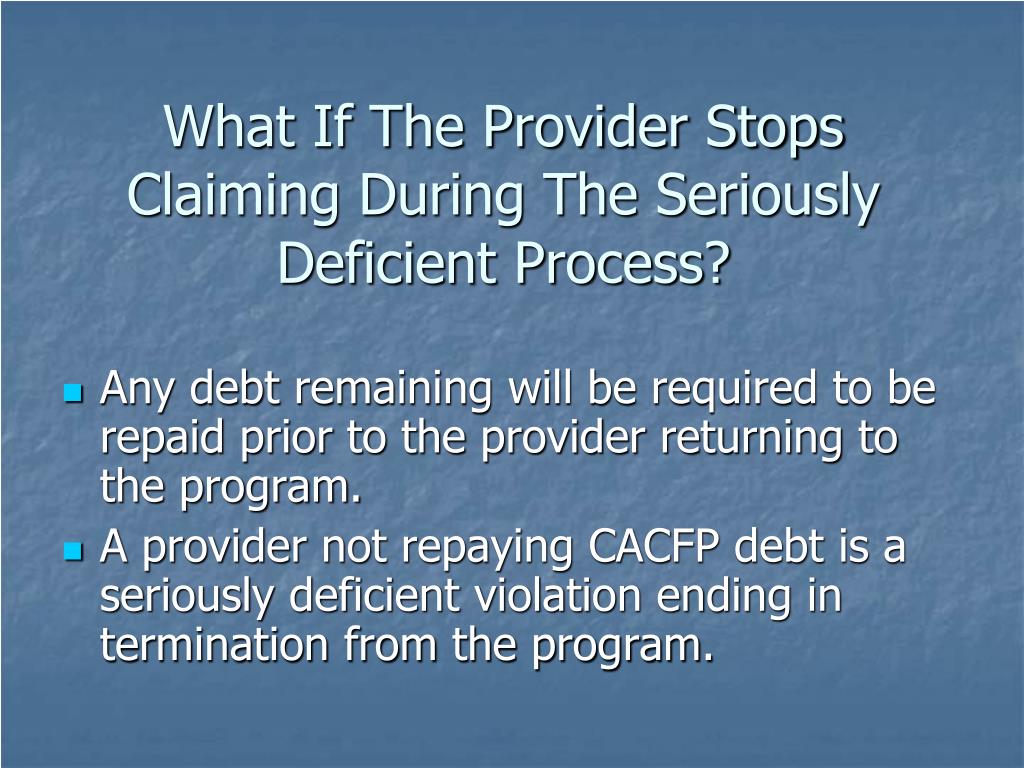 What If The Provider Stops Claiming During The Seriously Deficient Process?

- Any debt remaining will be required to be repaid prior to the provider returning to the program.
- A provider not repaying CACFP debt is a seriously deficient violation ending in termination from the program.